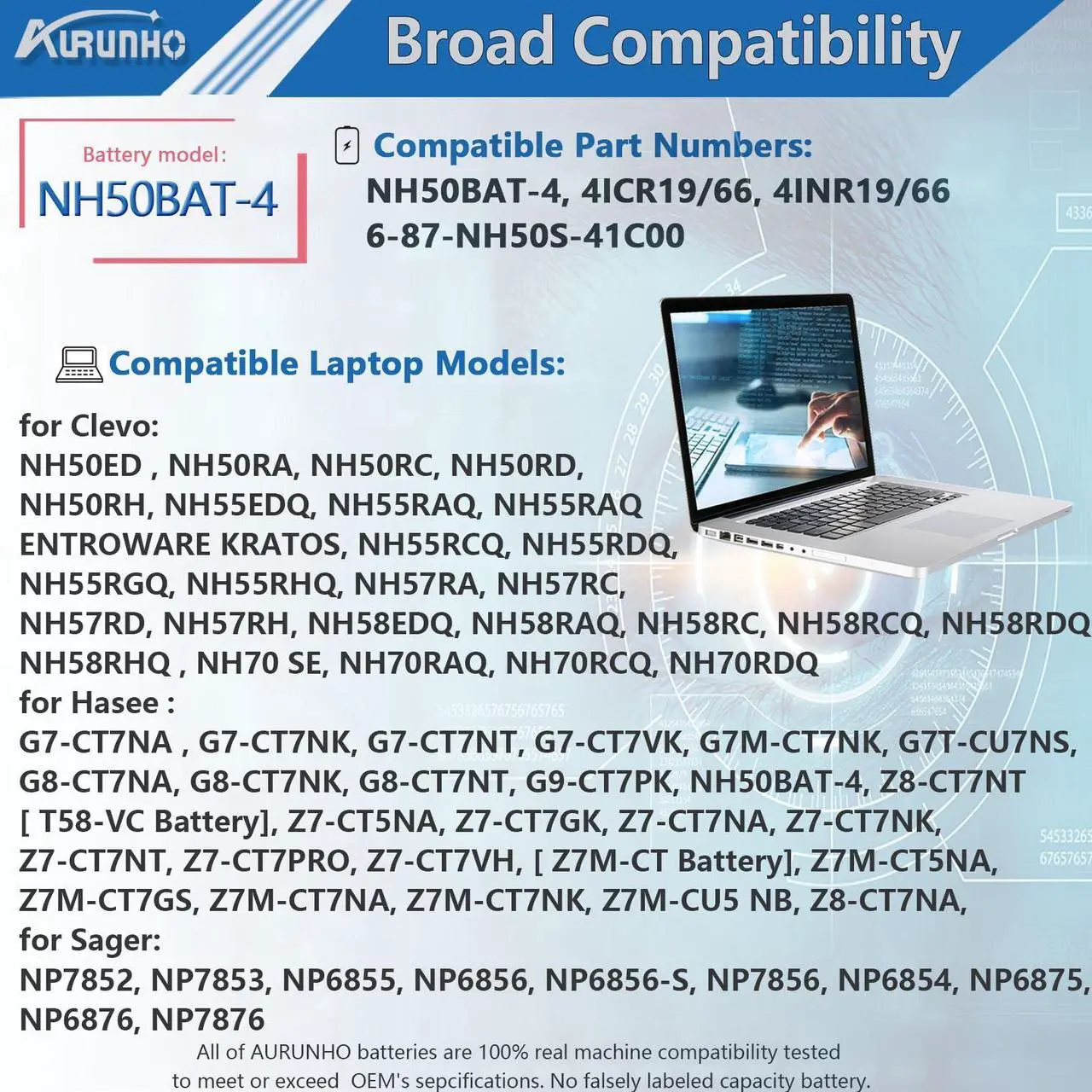 AURUNHO

Broad Compatibility

Battery model:
NH50BAT-4

Compatible Part Numbers:
NH50BAT-4, 4ICR19/66, 4INR19/66
6-87-NH50S-41C00

Compatible Laptop Models:

for Clevo:
NH50ED , NH50RA, NH50RC, NH50RD, NH50RH, NH55EDQ, NH55RAQ, NH55RAQ ENTROWARE KRATOS, NH55RCQ, NH55RDQ, NH55RGQ, NH55RHQ, NH57RA, NH57RC, NH57RD, NH57RH, NH58EDQ, NH58RAQ, NH58RC, NH58RCQ, NH58RDQ NH58RHQ , NH70 SE, NH70RAQ, NH70RCQ, NH70RDQ
for Hasee :
G7-CT7NA , G7-CT7NK, G7-CT7NT, G7-CT7VK, G7M-CT7NK, G7T-CU7NS, G8-CT7NA, G8-CT7NK, G8-CT7NT, G9-CT7PK, NH50BAT-4, Z8-CT7NT [ T58-VC Battery], Z7-CT5NA, Z7-CT7GK, Z7-CT7NA, Z7-CT7NK, Z7-CT7NT, Z7-CT7PRO, Z7-CT7VH, [ Z7M-CT Battery], Z7M-CT5NA, Z7M-CT7GS, Z7M-CT7NA, Z7M-CT7NK, Z7M-CU5 NB, Z8-CT7NA,
for Sager:
NP7852, NP7853, NP6855, NP6856, NP6856-S, NP7856, NP6854, NP6875, NP6876, NP7876

All of AURUNHO batteries are 100% real machine compatibility tested to meet or exceed OEM's sepcifications. No falsely labeled capacity battery.